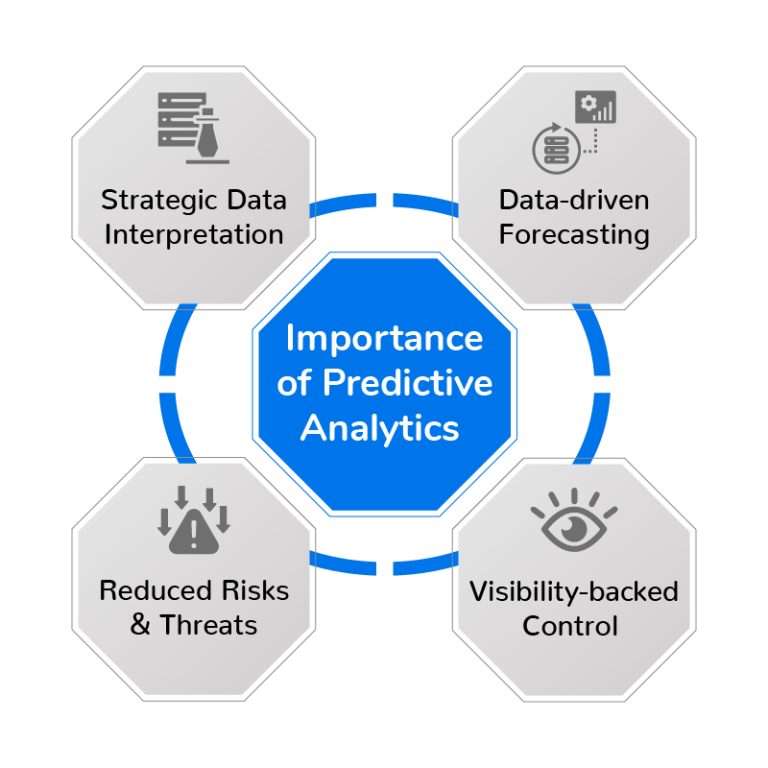 Strategic Data Interpretation

Data-driven Forecasting

Importance of Predictive Analytics

Reduced Risks & Threats

Visibility-backed Control